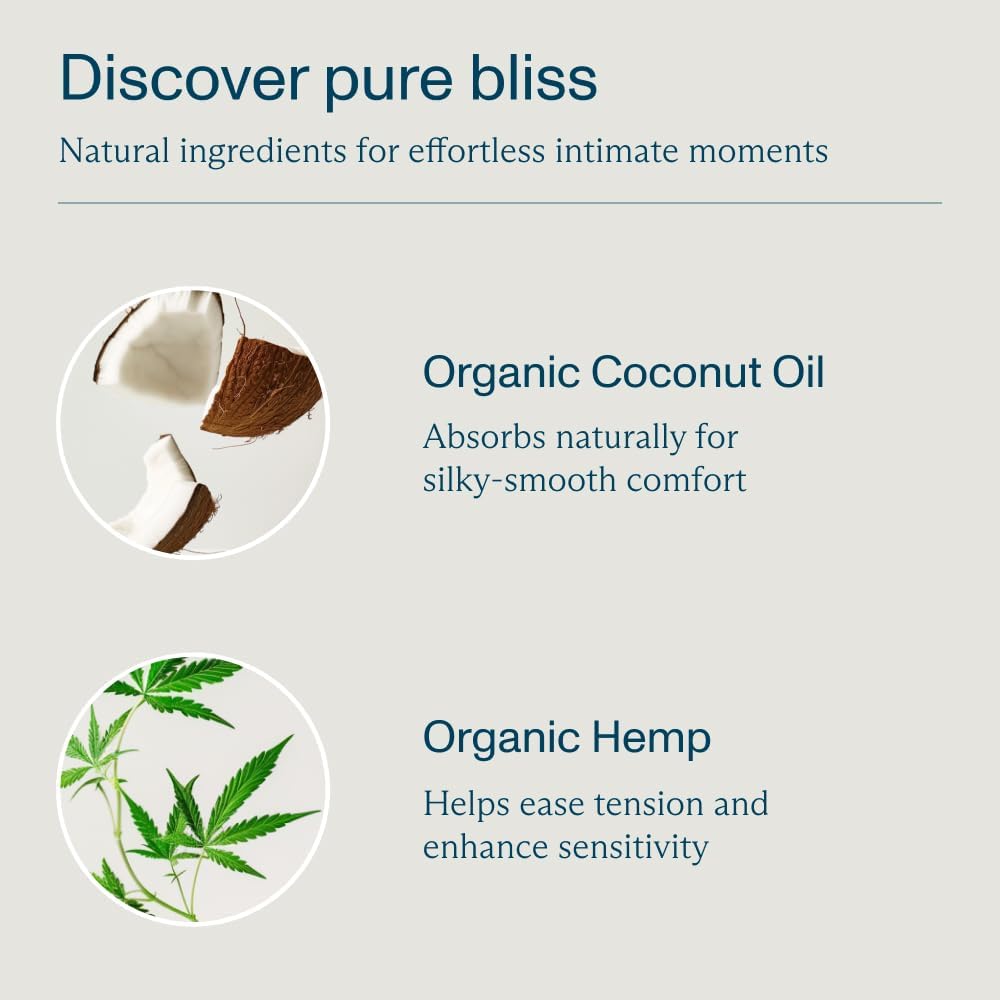 Discover pure bliss

Natural ingredients for effortless intimate moments

Organic Coconut Oil

Absorbs naturally for silky-smooth comfort

Organic Hemp

Helps ease tension and enhance sensitivity